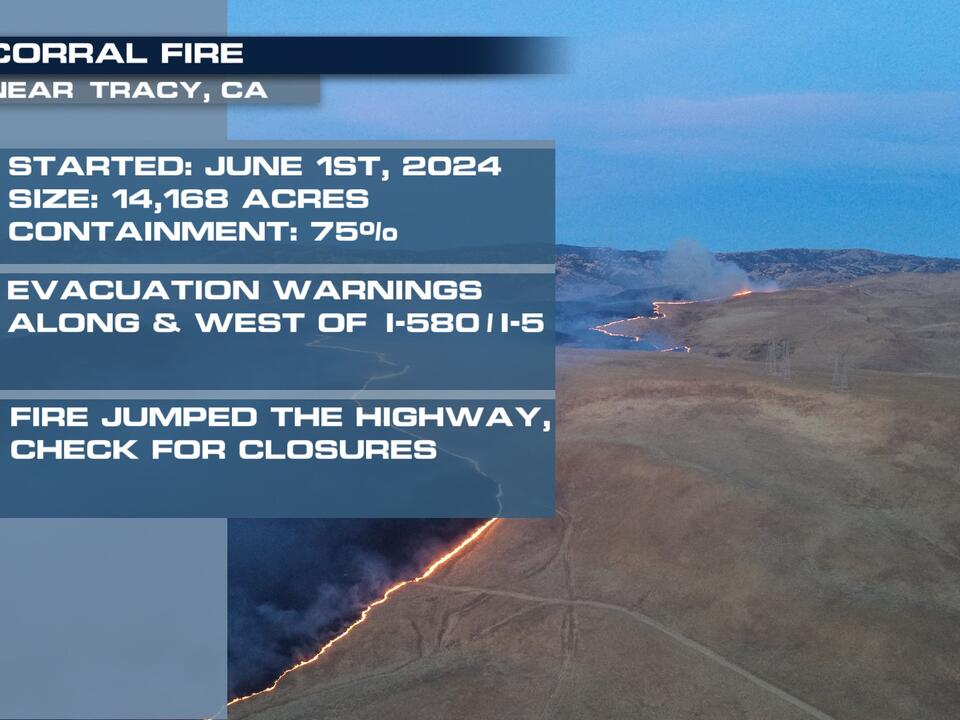 CORRAL FIRE
NEAR TRACY, CA

STARTED: JUNE 1ST, 2024
SIZE: 14,168 ACRES
CONTAINMENT: 75%

EVACUATION WARNINGS ALONG & WEST OF I-580/I-5

FIRE JUMPED THE HIGHWAY, CHECK FOR CLOSURES